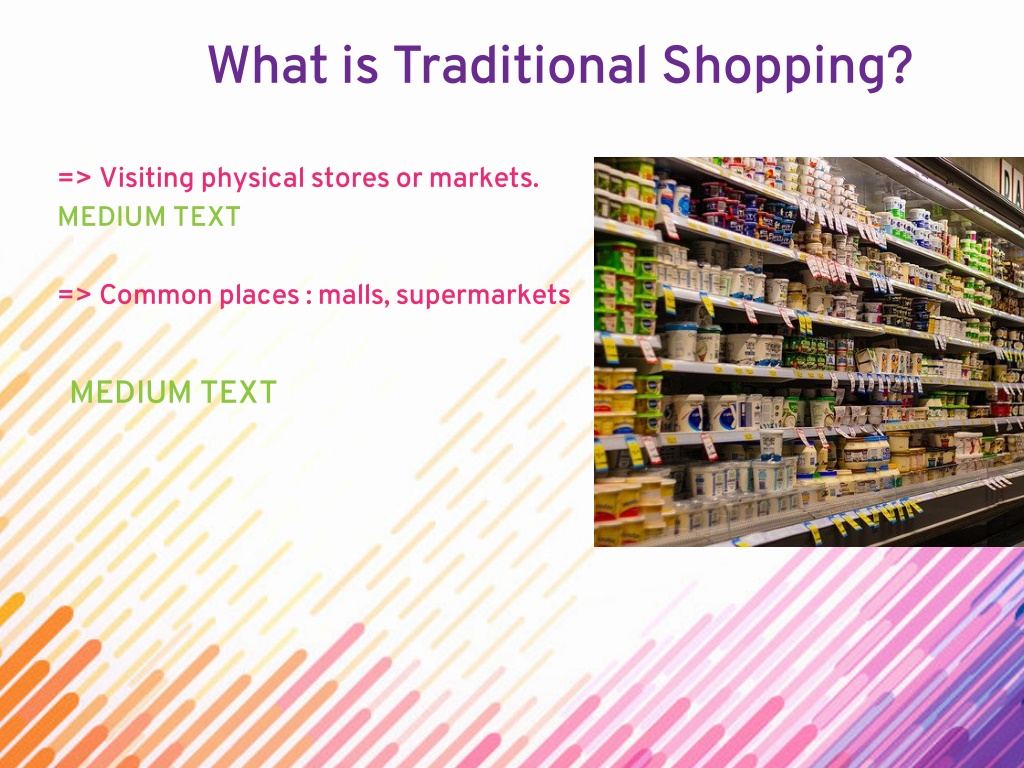 What is Traditional Shopping?

=> Visiting physical stores or markets.
MEDIUM TEXT

=> Common places : malls, supermarkets

MEDIUM TEXT